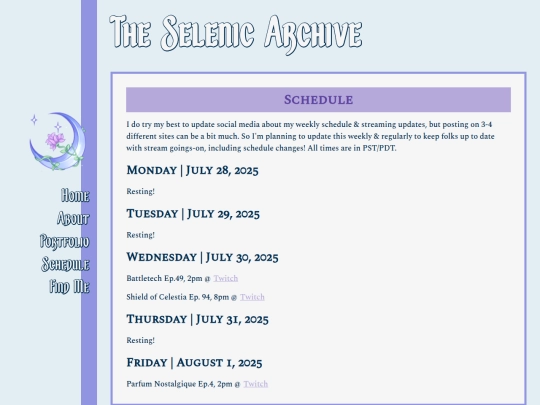 The Selenic Archive

Home
About
Portfolio
Schedule
Find Me

Schedule

I do try my best to update social media about my weekly schedule & streaming updates, but posting on 3-4 different sites can be a bit much. So I'm planning to update this weekly & regularly to keep folks up to date with stream goings-on, including schedule changes! All times are in PST/PDT.

Monday | July 28, 2025

Resting!

Tuesday | July 29, 2025

Resting!

Wednesday | July 30, 2025

Battletech Ep.49, 2pm @ Twitch

Shield of Celestia Ep. 94, 8pm @ Twitch

Thursday | July 31, 2025

Resting!

Friday | August 1, 2025

Parfum Nostalgique Ep.4, 2pm @ Twitch